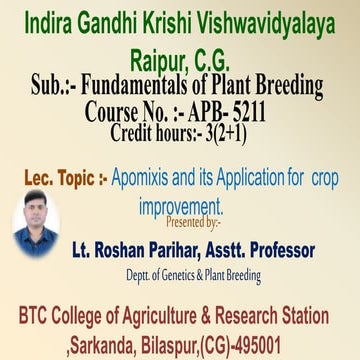 Indira Gandhi Krishi Vishwavidyalaya Raipur, C.G.

Sub.:- Fundamentals of Plant Breeding

Course No. :- APB- 5211

Credit hours:- 3(2+1)

Lec. Topic :- Apomixis and its Application for crop improvement.

Presented by:-

Lt. Roshan Parihar, Asstt. Professor

Deptt. of Genetics & Plant Breeding

BTC College of Agriculture & Research Station ,Sarkanda, Bilaspur,(CG)-495001